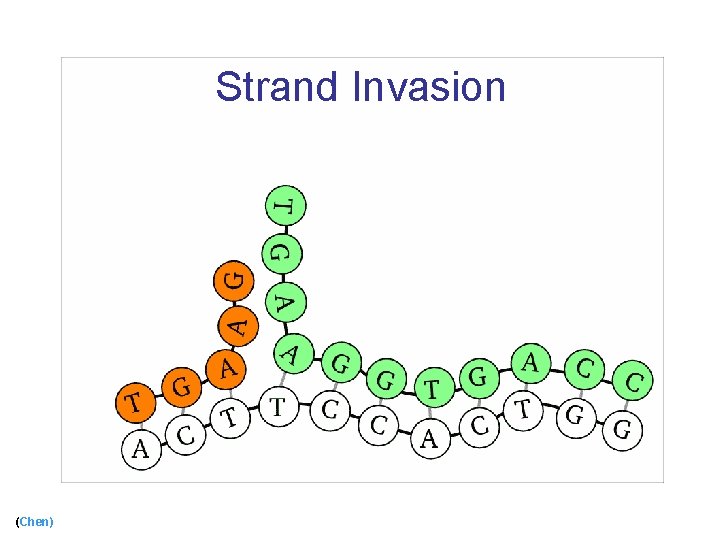 Strand Invasion

T
G
A
A
G
T
G
A
A
G
G
T
G
A
C
C
A
C
T
T
C
C
A
C
T
G
G

(Chen)